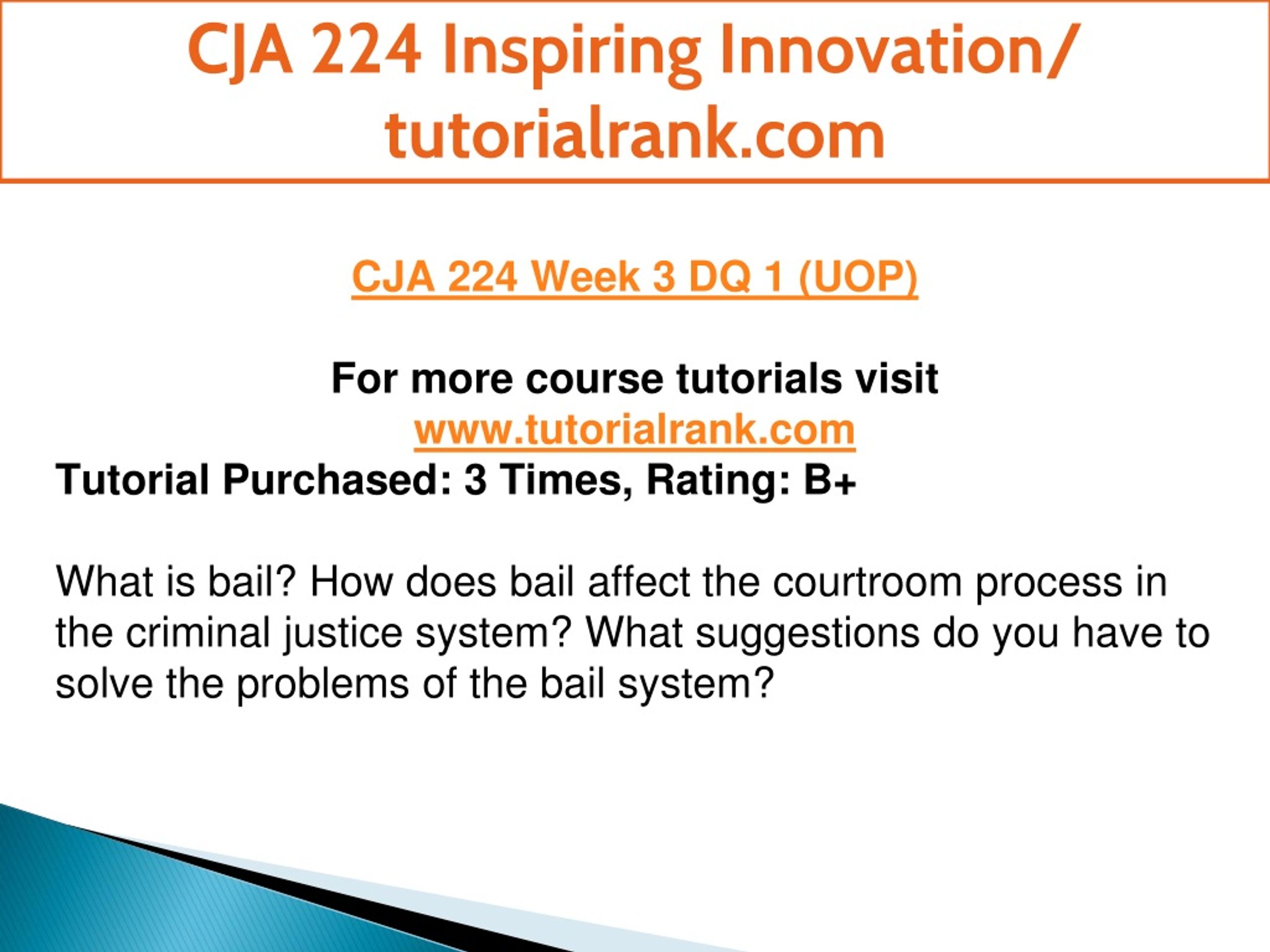 CJA 224 Inspiring Innovation/ tutorialrank.com

CJA 224 Week 3 DQ 1 (UOP)

For more course tutorials visit
www.tutorialrank.com
Tutorial Purchased: 3 Times, Rating: B+

What is bail? How does bail affect the courtroom process in the criminal justice system? What suggestions do you have to solve the problems of the bail system?